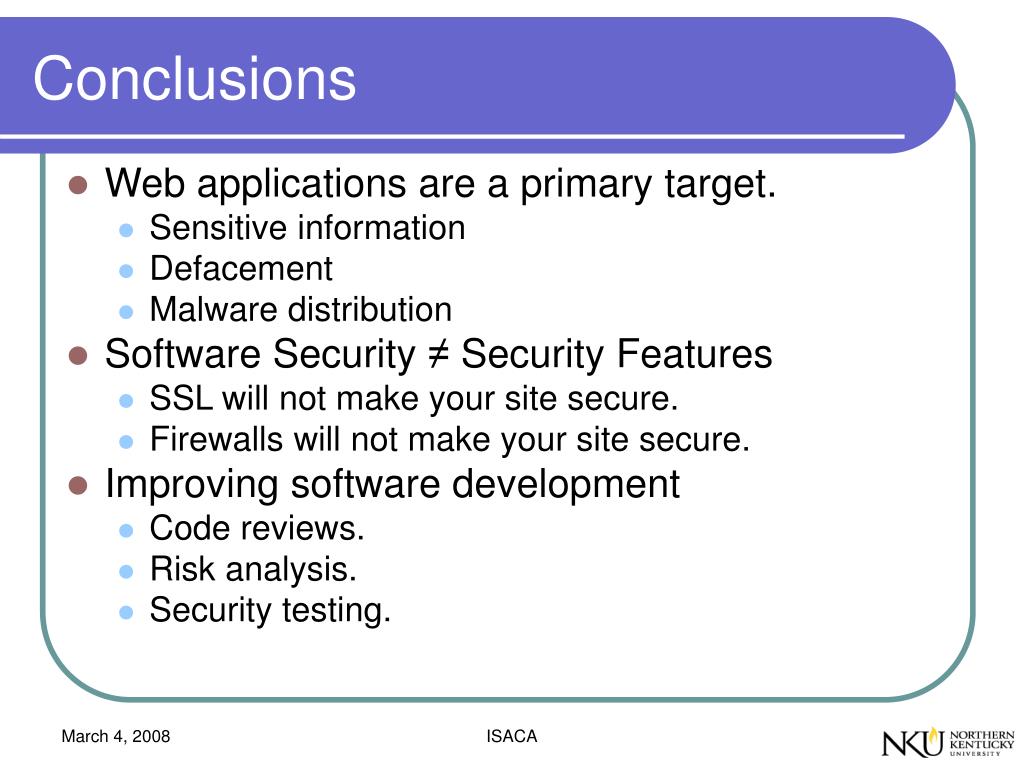 Conclusions

- Web applications are a primary target.
  - Sensitive information
  - Defacement
  - Malware distribution
- Software Security ≠ Security Features
  - SSL will not make your site secure.
  - Firewalls will not make your site secure.
- Improving software development
  - Code reviews.
  - Risk analysis.
  - Security testing.

March 4, 2008

ISACA

NKU NORTHERN KENTUCKY UNIVERSITY